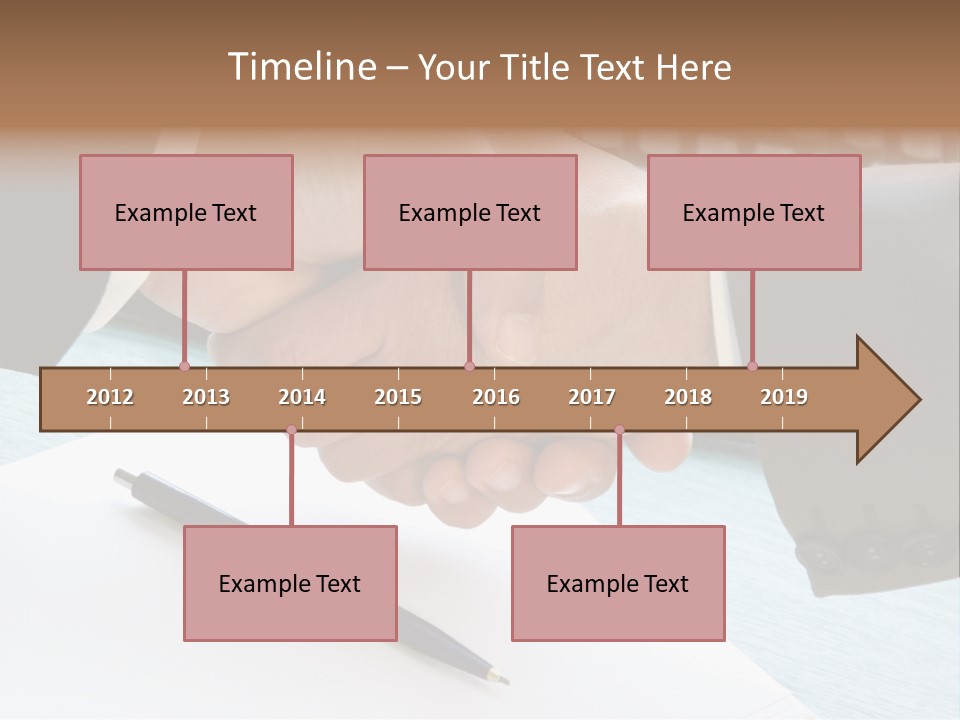 Timeline – Your Title Text Here

Example Text

Example Text

Example Text

2012
2013
2014
2015
2016
2017
2018
2019

Example Text

Example Text